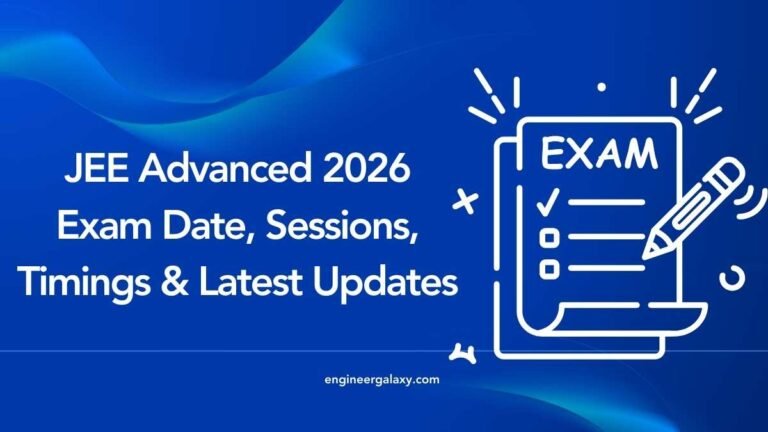 JEE Advanced 2026
Exam Date, Sessions, Timings & Latest Updates

EXAM

engineergalaxy.com